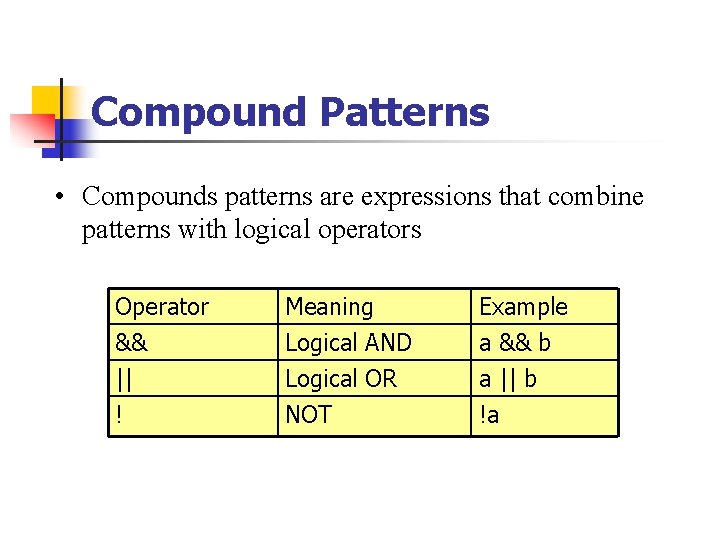 Compound Patterns

• Compounds patterns are expressions that combine patterns with logical operators

| Operator | Meaning | Example |
|---|---|---|
| && | Logical AND | a && b |
| \|\| | Logical OR | a \|\| b |
| ! | NOT | !a |